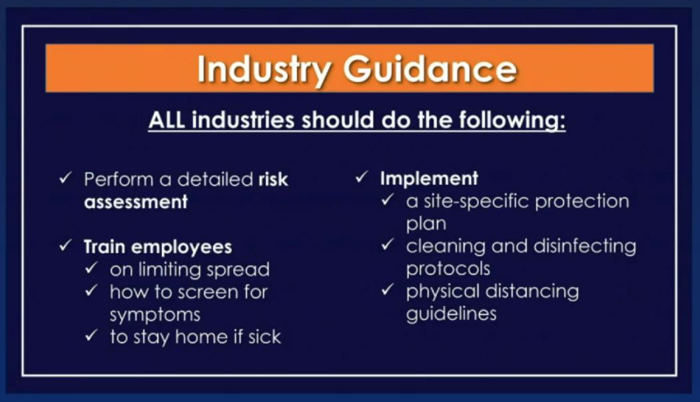 Industry Guidance

ALL industries should do the following:

✓ Perform a detailed risk assessment

✓ Train employees
✓ on limiting spread
✓ how to screen for symptoms
✓ to stay home if sick

✓ Implement
✓ a site-specific protection plan
✓ cleaning and disinfecting protocols
✓ physical distancing guidelines